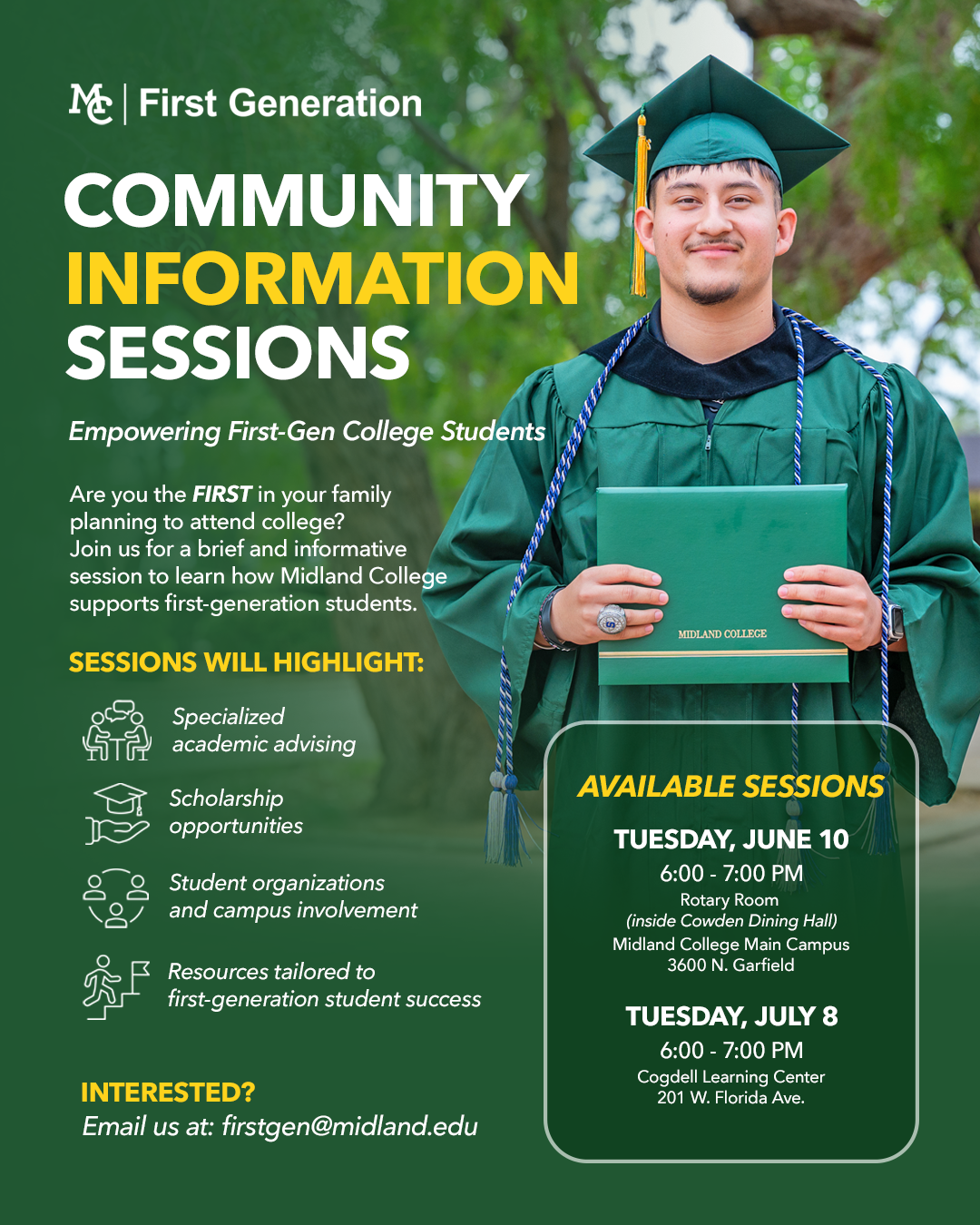 MC | First Generation

COMMUNITY INFORMATION SESSIONS

Empowering First-Gen College Students

Are you the FIRST in your family planning to attend college? Join us for a brief and informative session to learn how Midland College supports first-generation students.

SESSIONS WILL HIGHLIGHT:

Specialized academic advising

Scholarship opportunities

Student organizations and campus involvement

Resources tailored to first-generation student success

INTERESTED?
Email us at: firstgen@midland.edu

MIDLAND COLLEGE

AVAILABLE SESSIONS

TUESDAY, JUNE 10
6:00 - 7:00 PM
Rotary Room
(inside Cowden Dining Hall)
Midland College Main Campus
3600 N. Garfield

TUESDAY, JULY 8
6:00 - 7:00 PM
Cogdell Learning Center
201 W. Florida Ave.